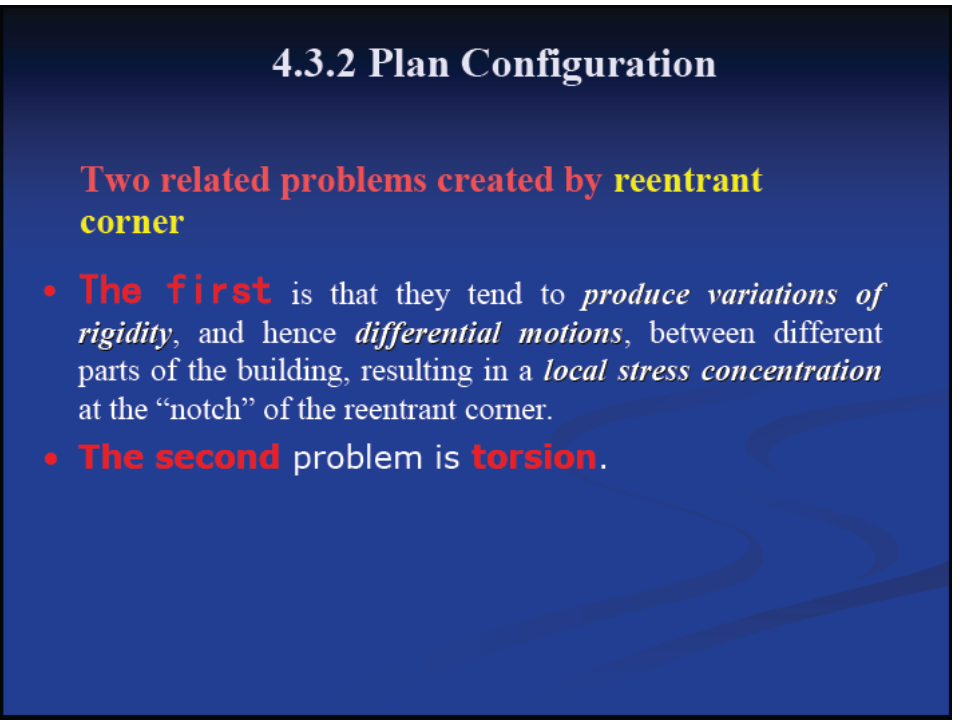 4.3.2 Plan Configuration

Two related problems created by reentrant corner

• The first is that they tend to produce variations of rigidity, and hence differential motions, between different parts of the building, resulting in a local stress concentration at the “notch” of the reentrant corner.

• The second problem is torsion.